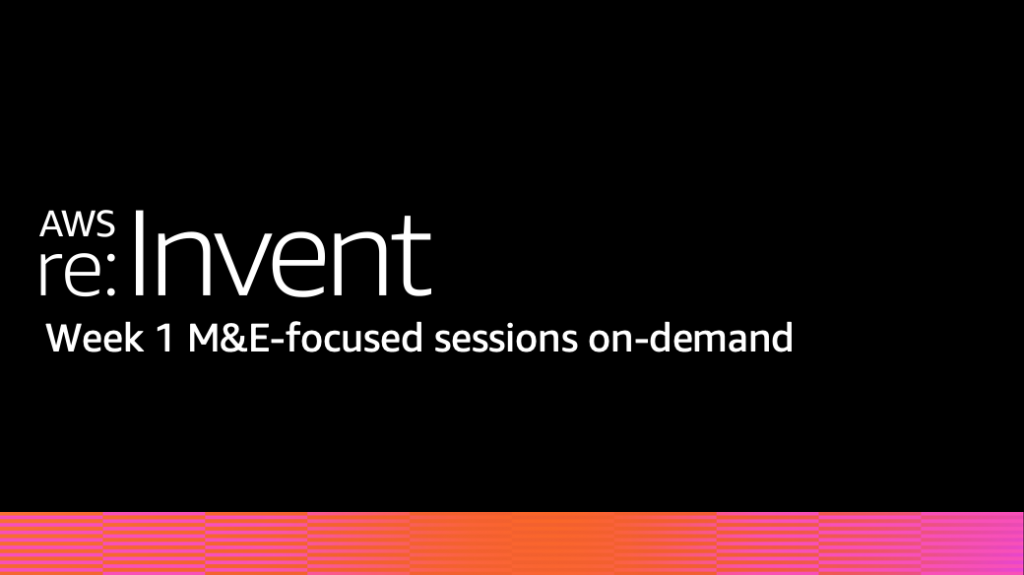 AWS re:Invent

Week 1 M&E-focused sessions on-demand